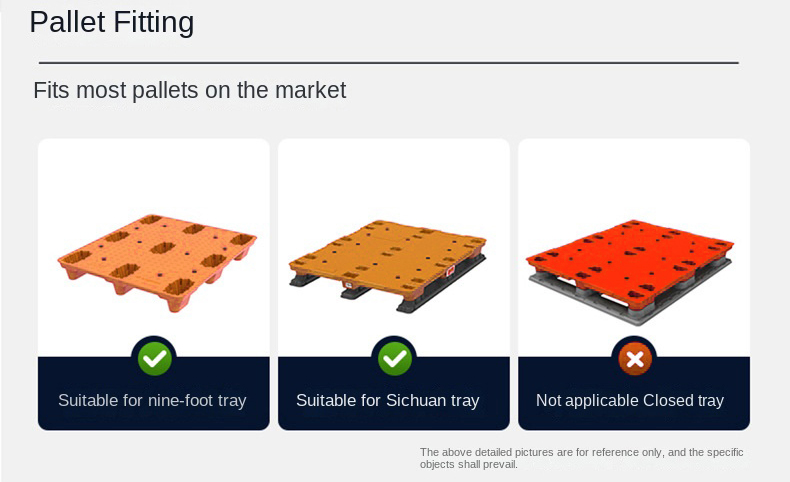 Pallet Fitting

Fits most pallets on the market

Suitable for nine-foot tray

Suitable for Sichuan tray

Not applicable Closed tray

The above detailed pictures are for reference only, and the specific objects shall prevail.